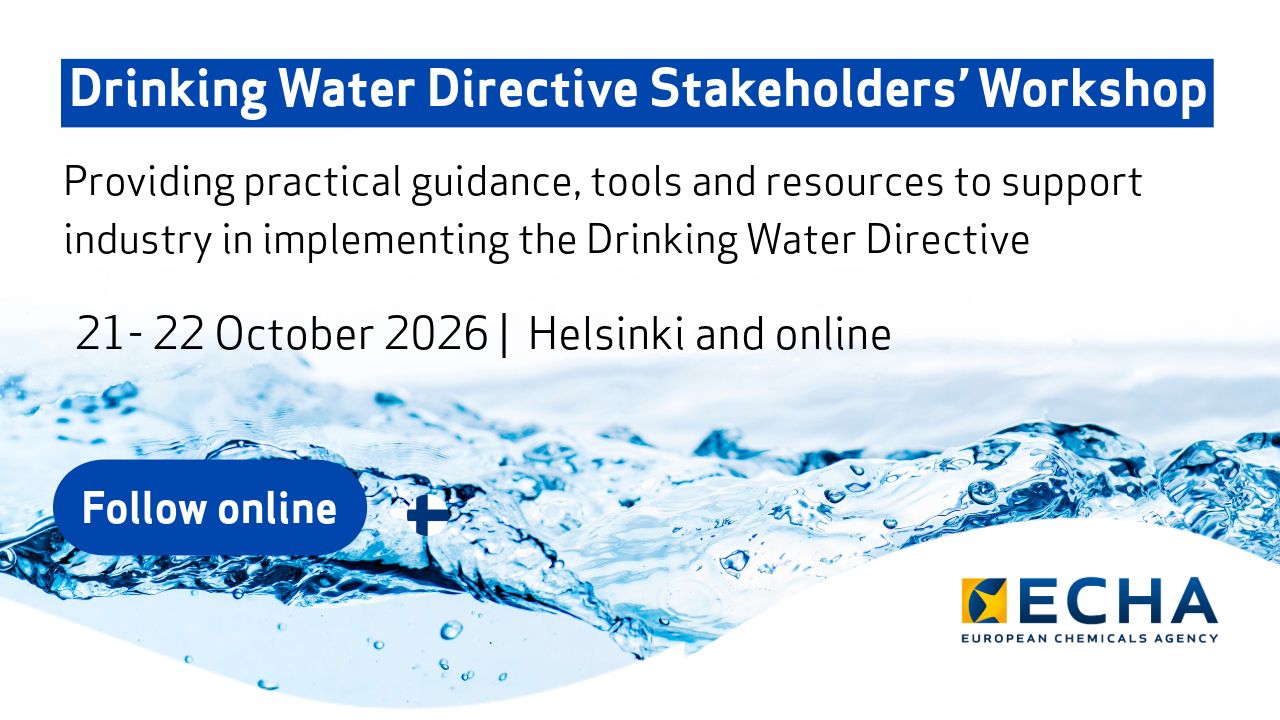 Drinking Water Directive Stakeholders' Workshop

Providing practical guidance, tools and resources to support industry in implementing the Drinking Water Directive

21- 22 October 2026 | Helsinki and online

Follow online

ECHA
EUROPEAN CHEMICALS AGENCY